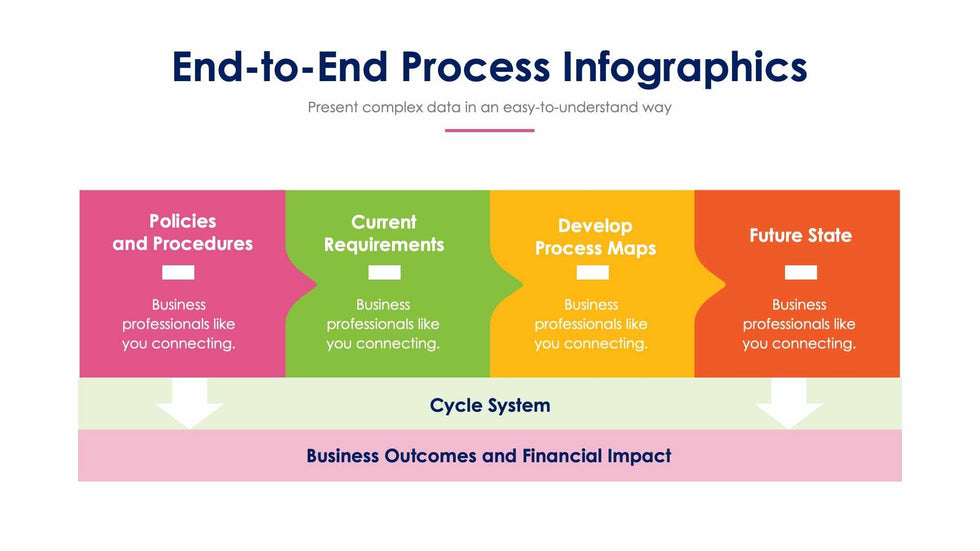 End-to-End Process Infographics

Present complex data in an easy-to-understand way

Policies and Procedures

Business professionals like you connecting.

Current Requirements

Business professionals like you connecting.

Develop Process Maps

Business professionals like you connecting.

Future State

Business professionals like you connecting.

Cycle System

Business Outcomes and Financial Impact